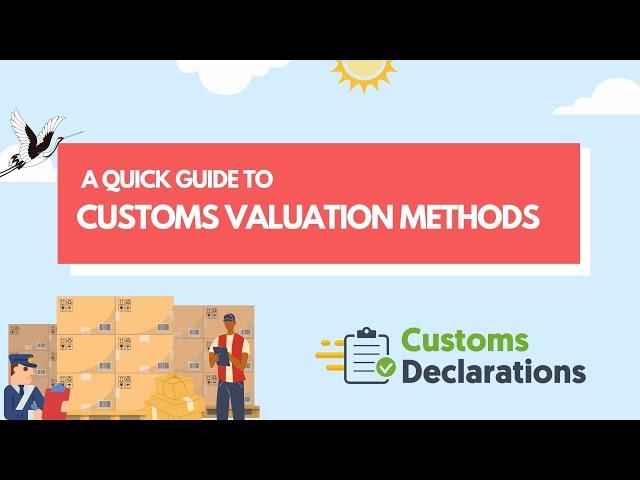 A QUICK GUIDE TO
CUSTOMS VALUATION METHODS

Customs
Declarations